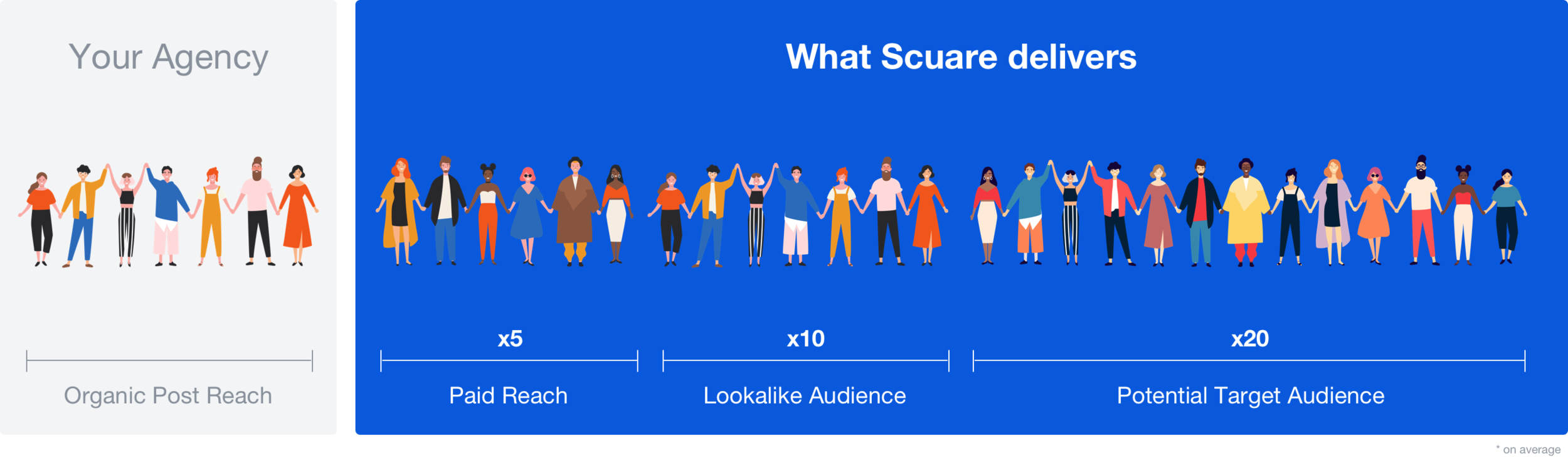 Your Agency

Organic Post Reach

What Scuare delivers

x5

Paid Reach

x10

Lookalike Audience

x20

Potential Target Audience

* on average